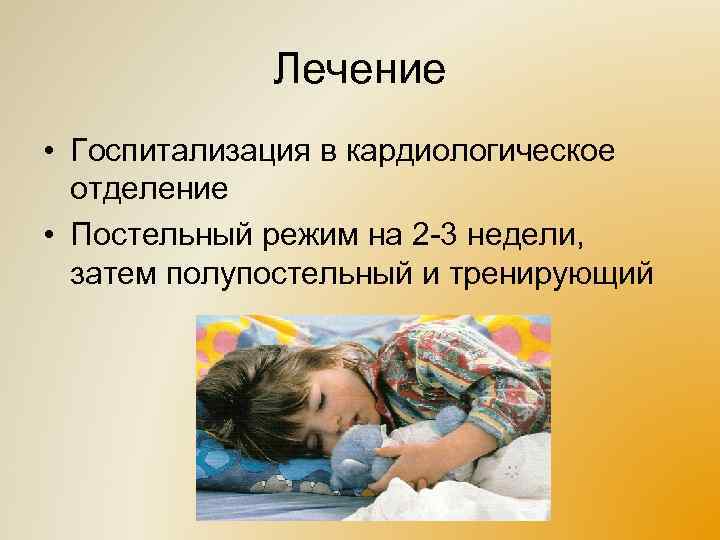 Лечение

• Госпитализация в кардиологическое отделение
• Постельный режим на 2-3 недели, затем полупостельный и тренирующий